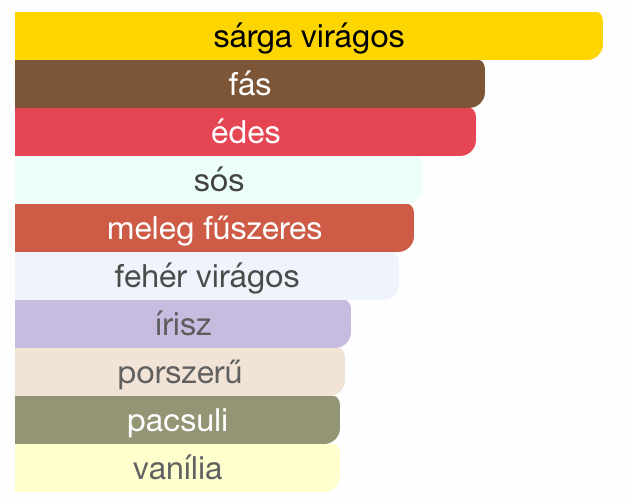 sárga virágos
fás
édes
sós
meleg fűszeres
fehér virágos
írisz
porszerű
pacsuli
vanília